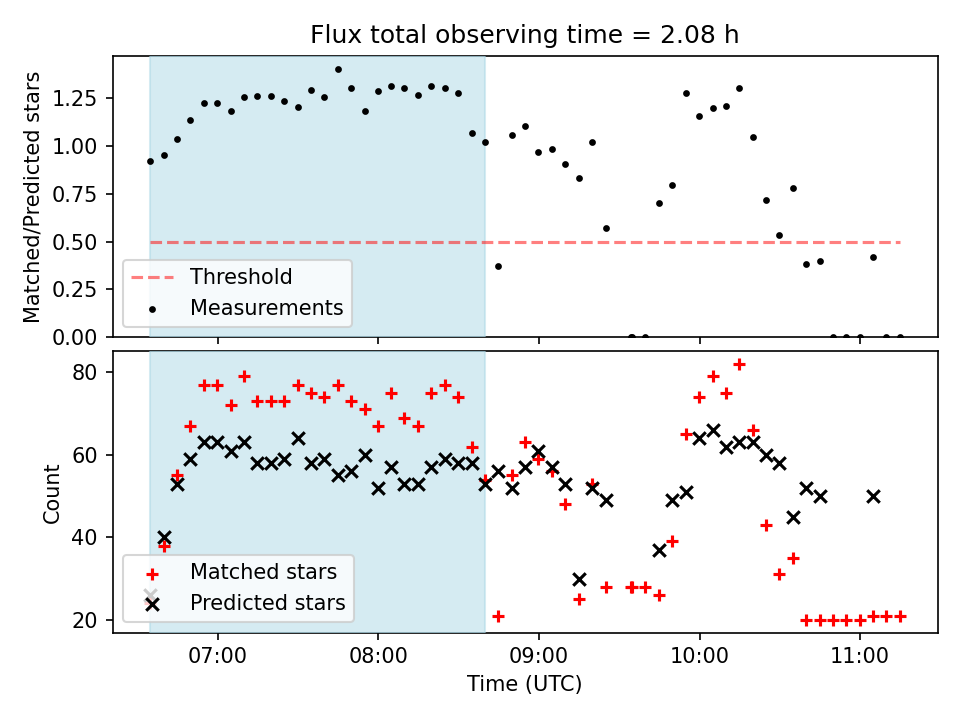 Flux total observing time = 2.08 h

Matched/Predicted stars

1.25
1.00
0.75
0.50
0.25
0.00

Threshold
Measurements

Count

80
60
40
20

Matched stars
Predicted stars

07:00
08:00
09:00
10:00
11:00

Time (UTC)